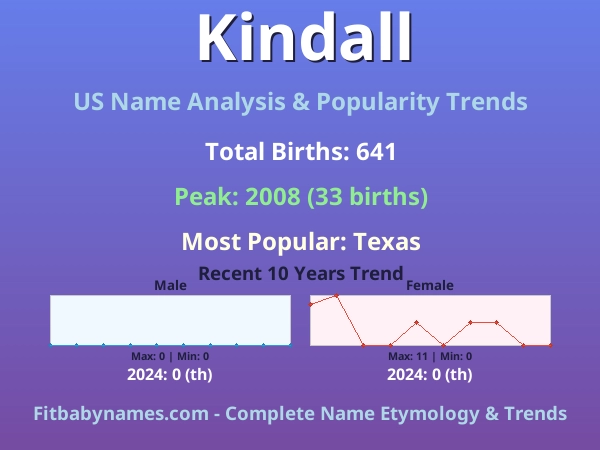 Kindall

US Name Analysis & Popularity Trends

Total Births: 641

Peak: 2008 (33 births)

Most Popular: Texas

Recent 10 Years Trend

Male

Max: 0 | Min: 0

2024: 0 (th)

Female

Max: 11 | Min: 0

2024: 0 (th)

Fitbabynames.com - Complete Name Etymology & Trends